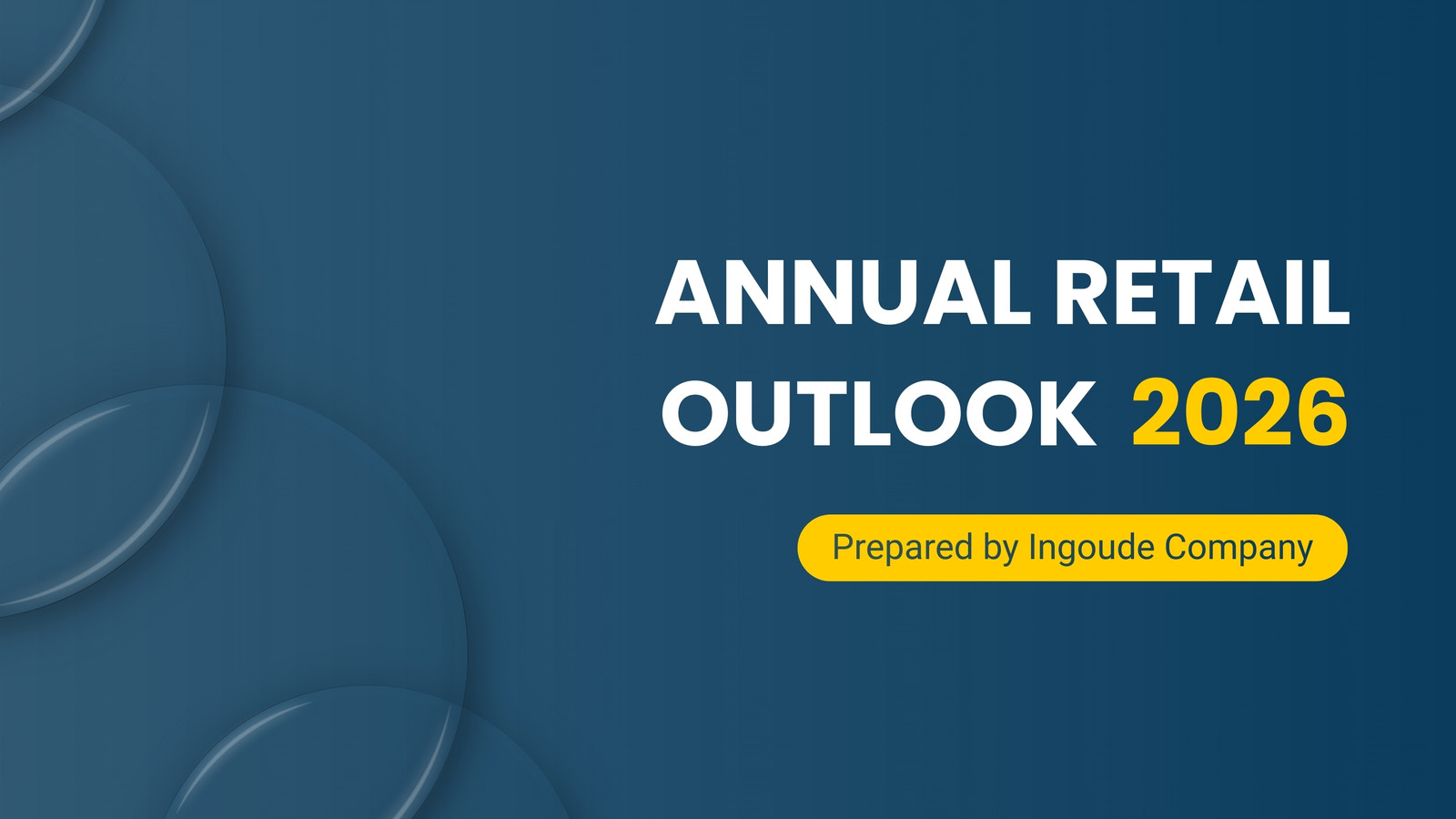 ANNUAL RETAIL OUTLOOK 2026

Prepared by Ingoude Company